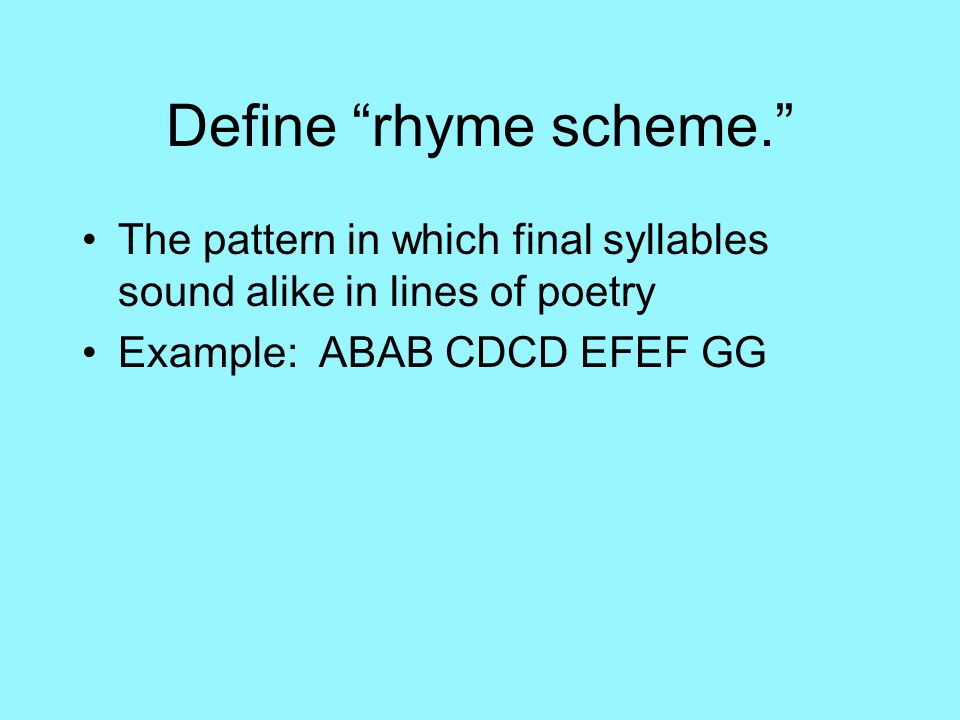 Define “rhyme scheme.”

• The pattern in which final syllables sound alike in lines of poetry
• Example: ABAB CDCD EFEF GG